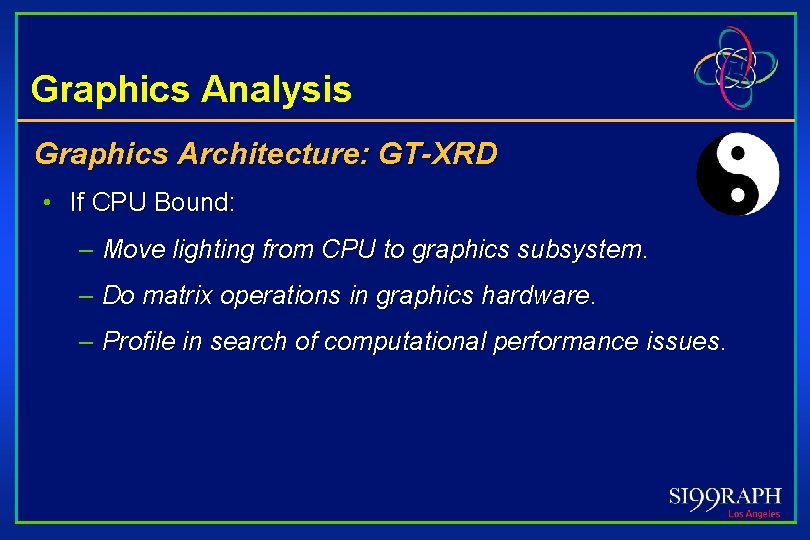 Graphics Analysis

Graphics Architecture: GT-XRD

• If CPU Bound:

– Move lighting from CPU to graphics subsystem.

– Do matrix operations in graphics hardware.

– Profile in search of computational performance issues.

SI99RAPH
Los Angeles